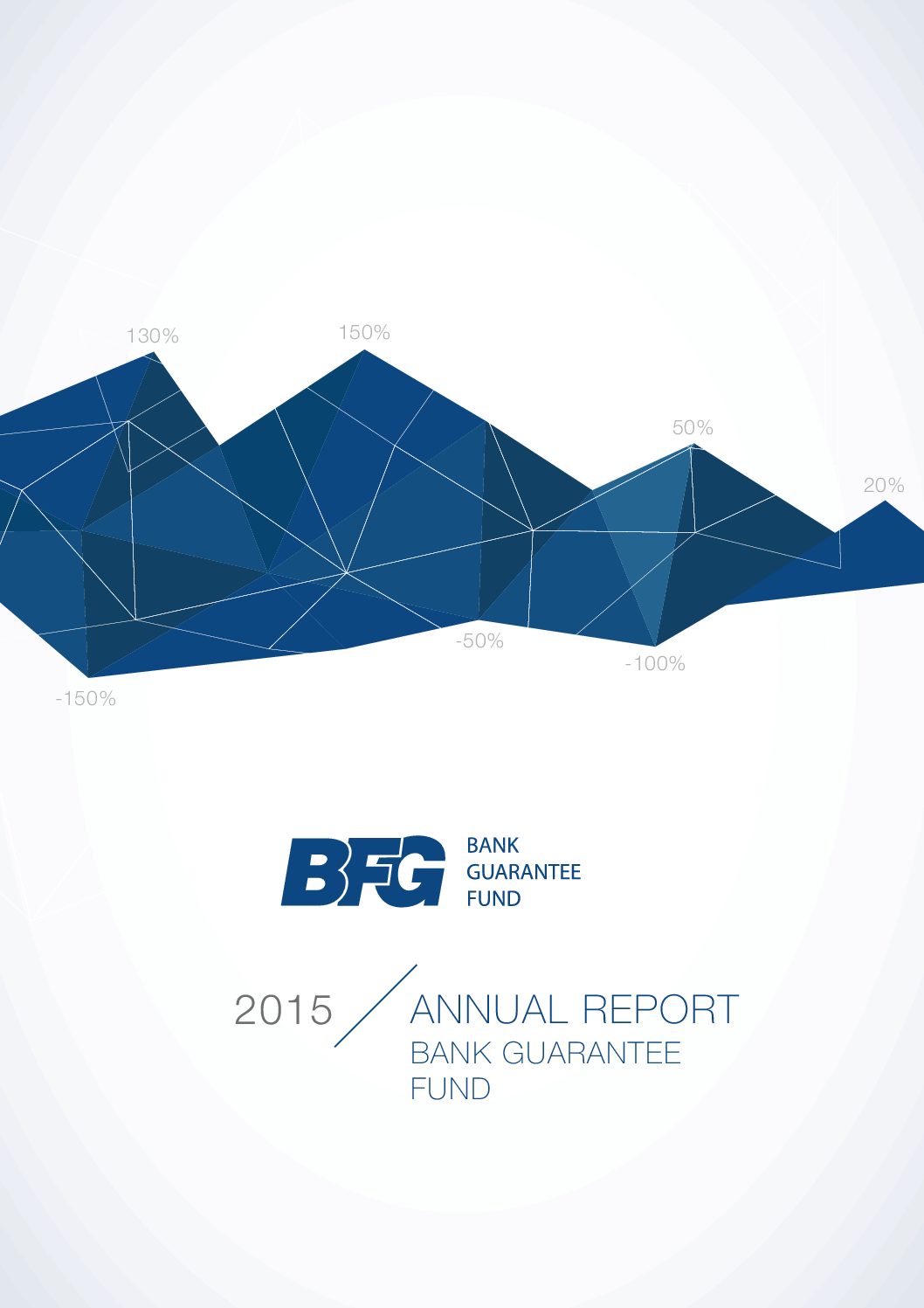 130%

150%

50%

20%

-50%

-100%

-150%

BFG
BANK
GUARANTEE
FUND

2015

ANNUAL REPORT
BANK GUARANTEE
FUND